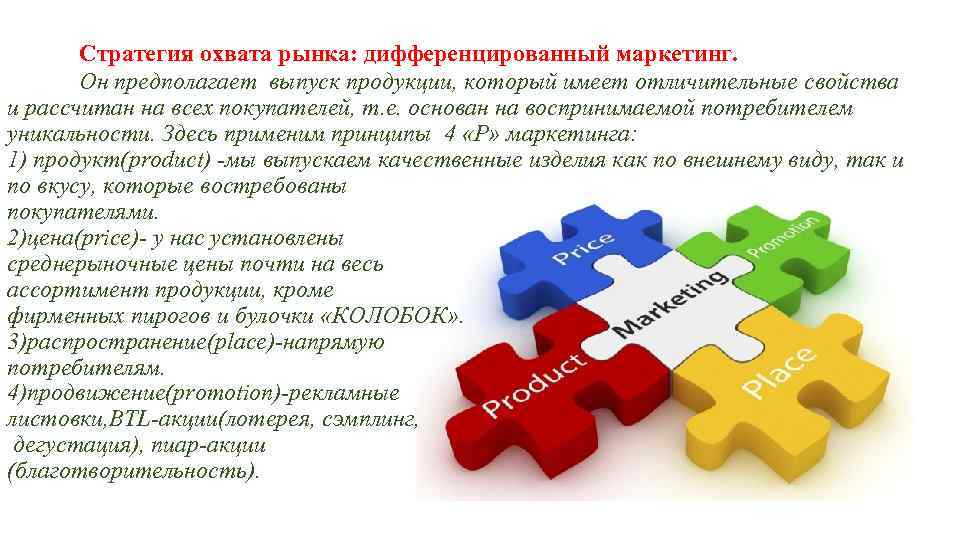 Стратегия охвата рынка: дифференцированный маркетинг.

Он предполагает выпуск продукции, который имеет отличительные свойства и рассчитан на всех покупателей, т.е. основан на воспринимаемой потребителем уникальности. Здесь применим принципы 4 «Р» маркетинга:
1) продукт(product) -мы выпускаем качественные изделия как по внешнему виду, так и по вкусу, которые востребованы покупателями.
2)цена(price)- у нас установлены среднерыночные цены почти на весь ассортимент продукции, кроме фирменных пирогов и булочки «КОЛОБОК».
3)распространение(place)-напрямую потребителям.
4)продвижение(promotion)-рекламные листовки,BTL-акции(лотерея, сэмплинг, дегустация), пиар-акции (благотворительность).

Price
Promotion
Marketing
Product
Place